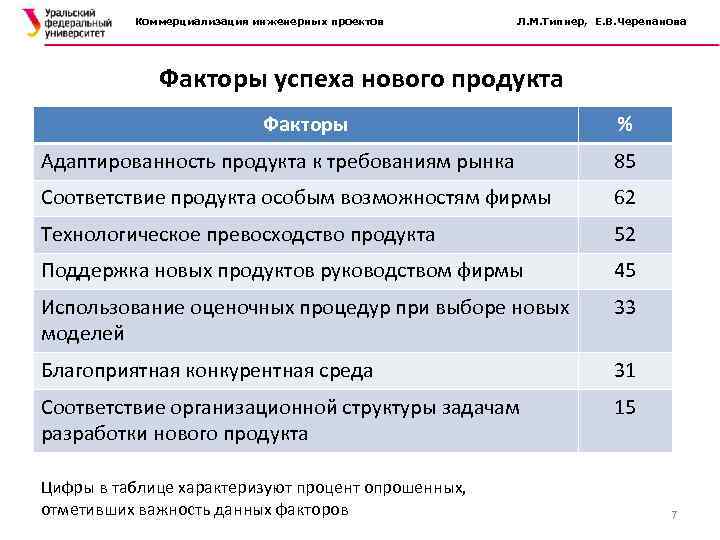 Уральский федеральный университет

Коммерциализация инженерных проектов

Л.М.Типнер, Е.В.Черепанова

Факторы успеха нового продукта

| Факторы | % |
|---|---|
| Адаптированность продукта к требованиям рынка | 85 |
| Соответствие продукта особым возможностям фирмы | 62 |
| Технологическое превосходство продукта | 52 |
| Поддержка новых продуктов руководством фирмы | 45 |
| Использование оценочных процедур при выборе новых моделей | 33 |
| Благоприятная конкурентная среда | 31 |
| Соответствие организационной структуры задачам разработки нового продукта | 15 |

Цифры в таблице характеризуют процент опрошенных, отметивших важность данных факторов

7